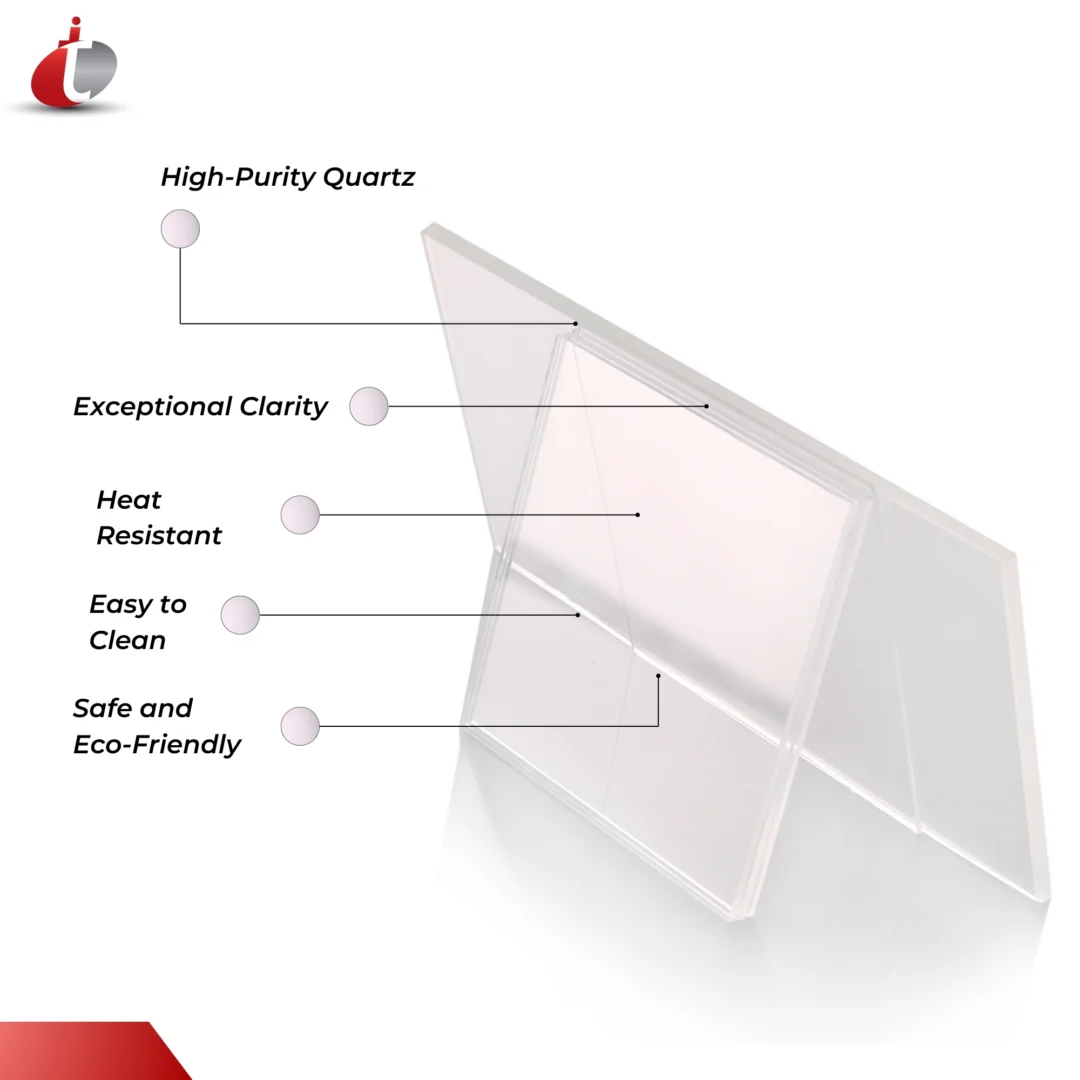 High-Purity Quartz

Exceptional Clarity

Heat Resistant

Easy to Clean

Safe and Eco-Friendly